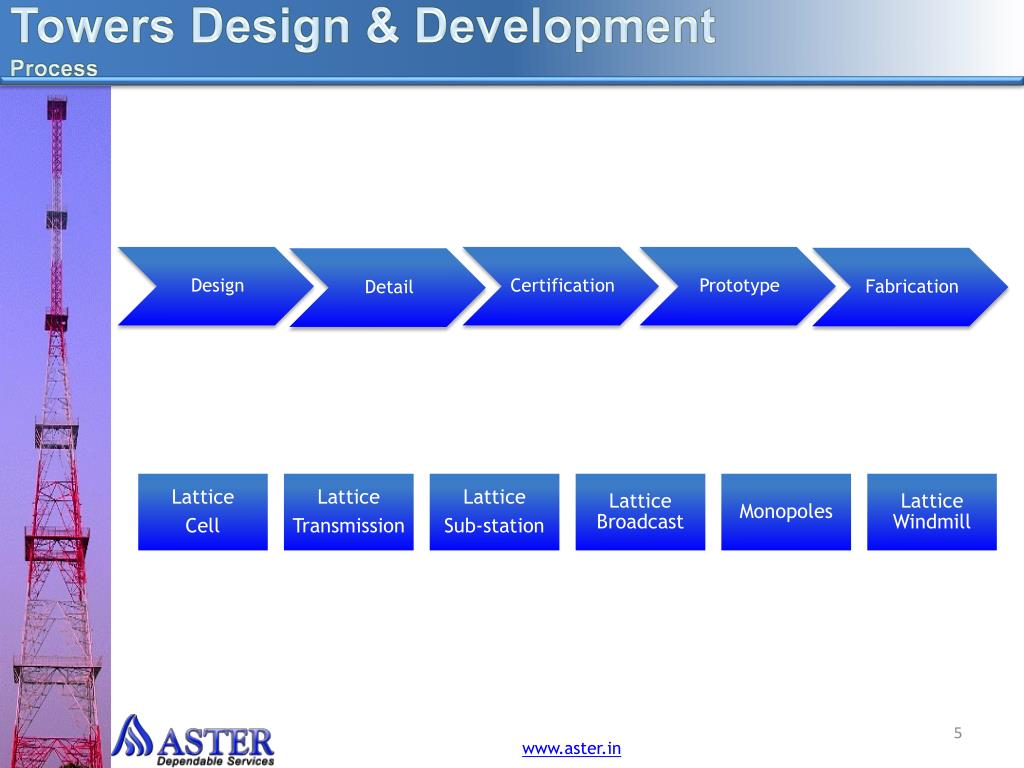 Towers Design & Development
Process

Design

Detail

Certification

Prototype

Fabrication

Lattice Cell

Lattice Transmission

Lattice Sub-station

Lattice Broadcast

Monopoles

Lattice Windmill

ASTER
Dependable Services

www.aster.in

5